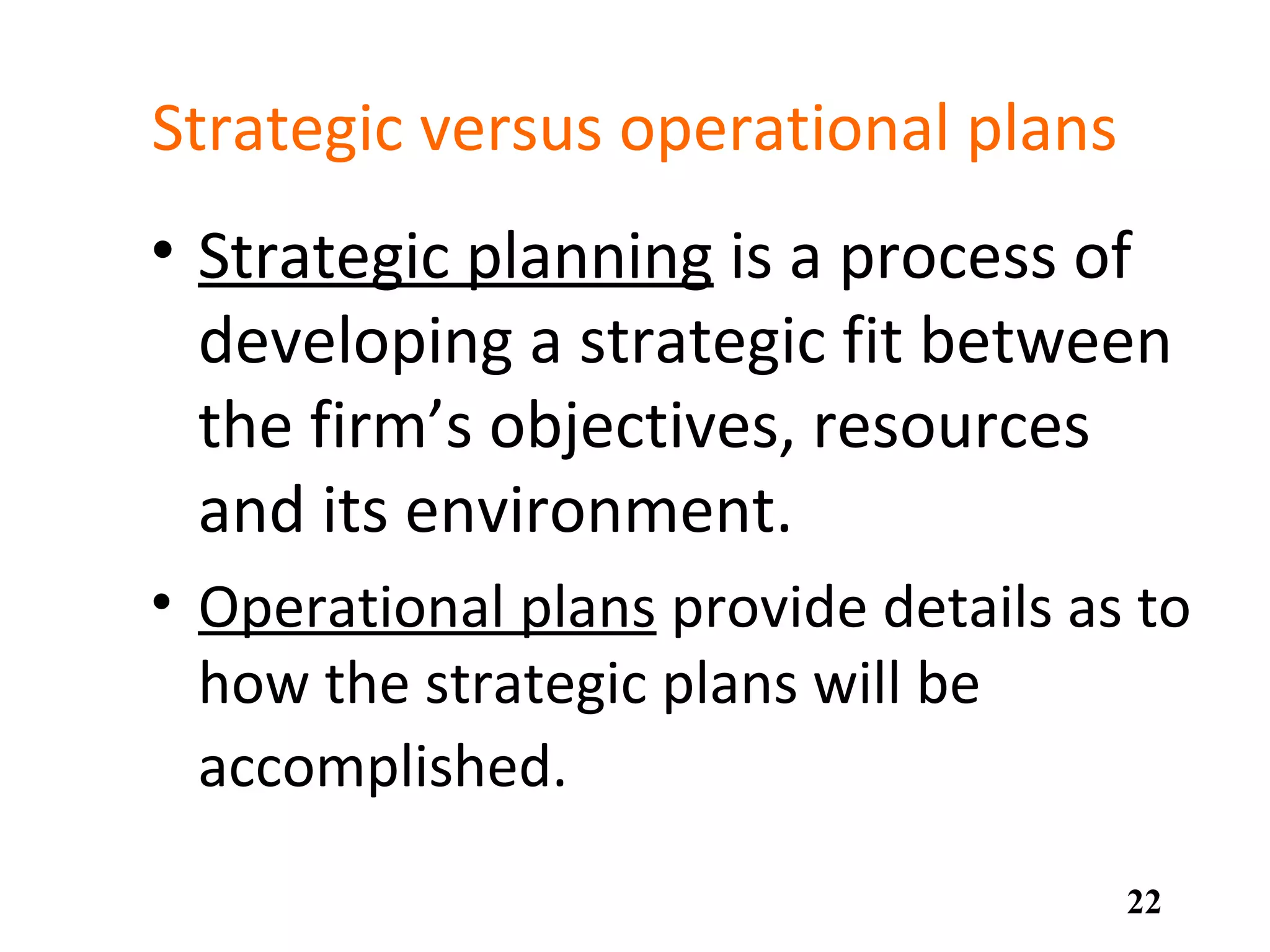 Strategic versus operational plans

• Strategic planning is a process of developing a strategic fit between the firm’s objectives, resources and its environment.

• Operational plans provide details as to how the strategic plans will be accomplished.

22